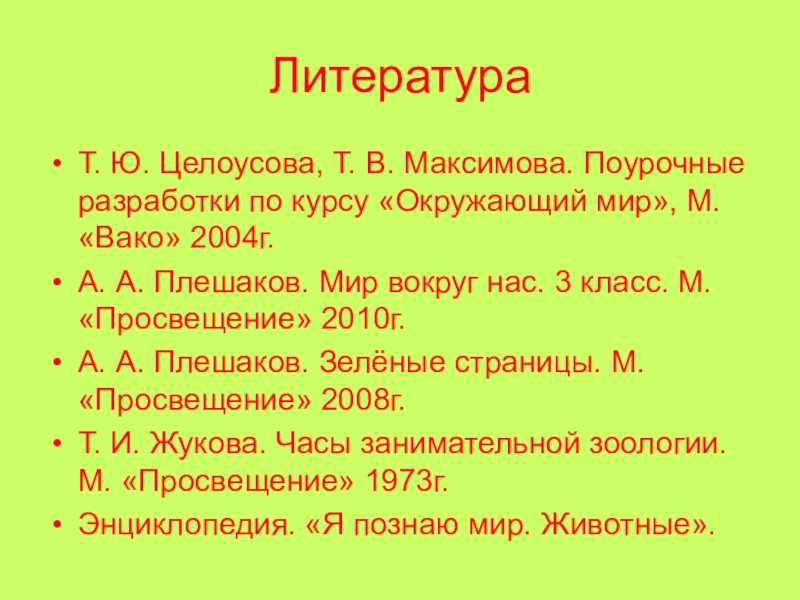 Литература

• Т. Ю. Целоусова, Т. В. Максимова. Поурочные разработки по курсу «Окружающий мир», М. «Вако» 2004г.
• А. А. Плешаков. Мир вокруг нас. 3 класс. М. «Просвещение» 2010г.
• А. А. Плешаков. Зелёные страницы. М. «Просвещение» 2008г.
• Т. И. Жукова. Часы занимательной зоологии. М. «Просвещение» 1973г.
• Энциклопедия. «Я познаю мир. Животные».